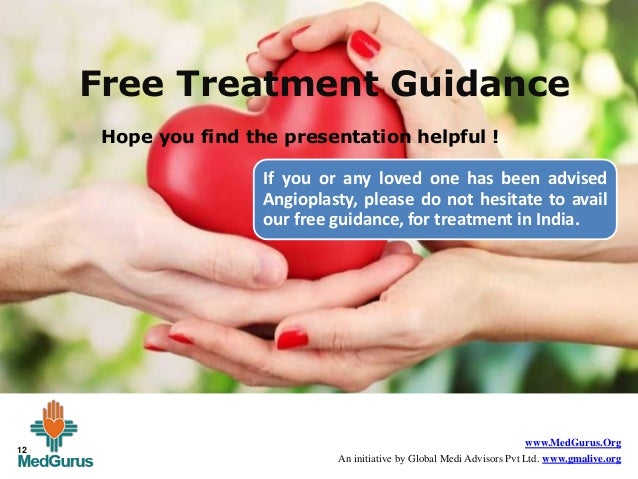 Free Treatment Guidance

Hope you find the presentation helpful !

If you or any loved one has been advised Angioplasty, please do not hesitate to avail our free guidance, for treatment in India.

12

MedGurus

www.MedGurus.Org

An initiative by Global Medi Advisors Pvt Ltd. www.gmalive.org